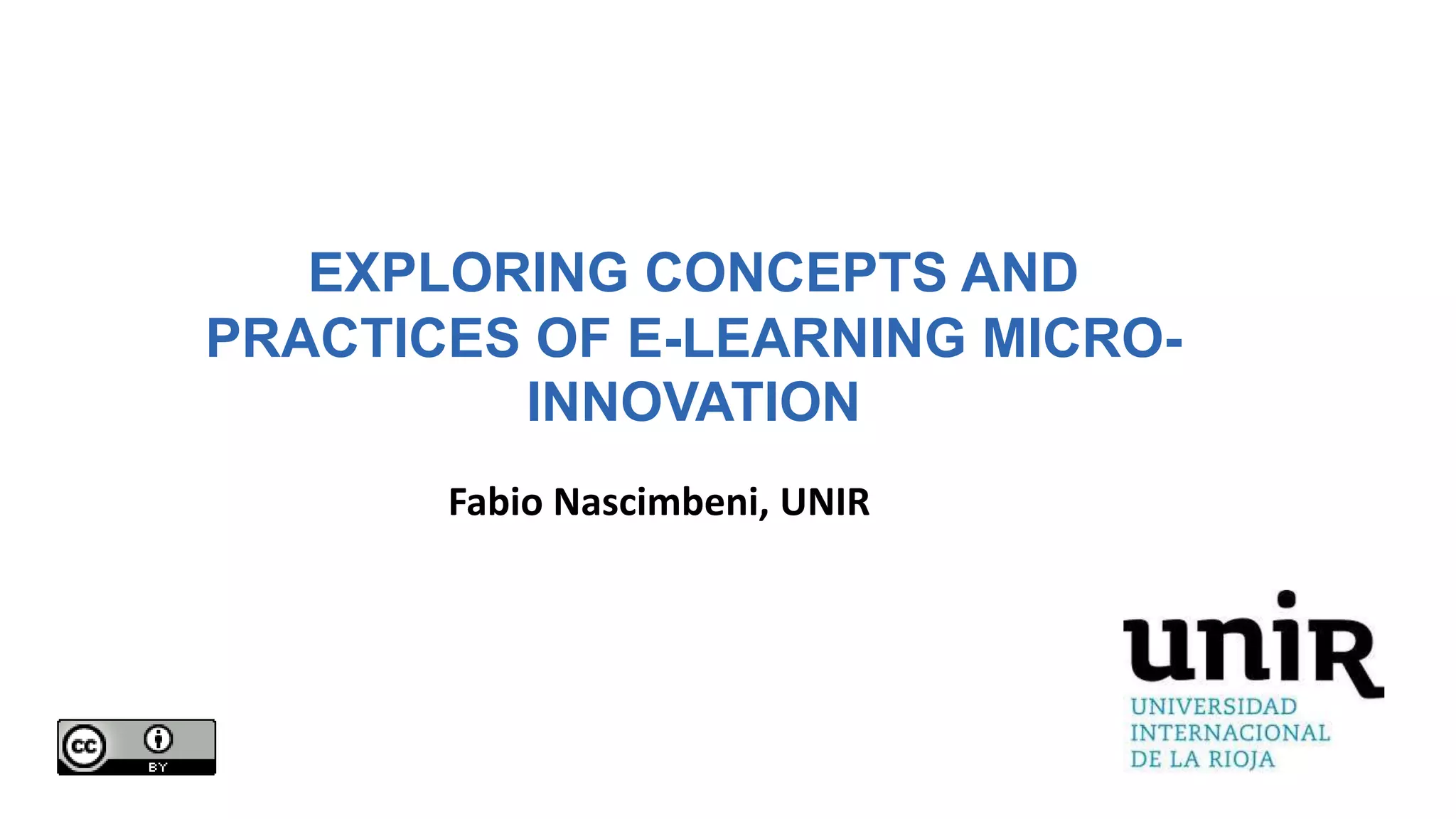 EXPLORING CONCEPTS AND PRACTICES OF E-LEARNING MICRO-INNOVATION

Fabio Nascimbeni, UNIR

cc BY

unir
UNIVERSIDAD INTERNACIONAL DE LA RIOJA